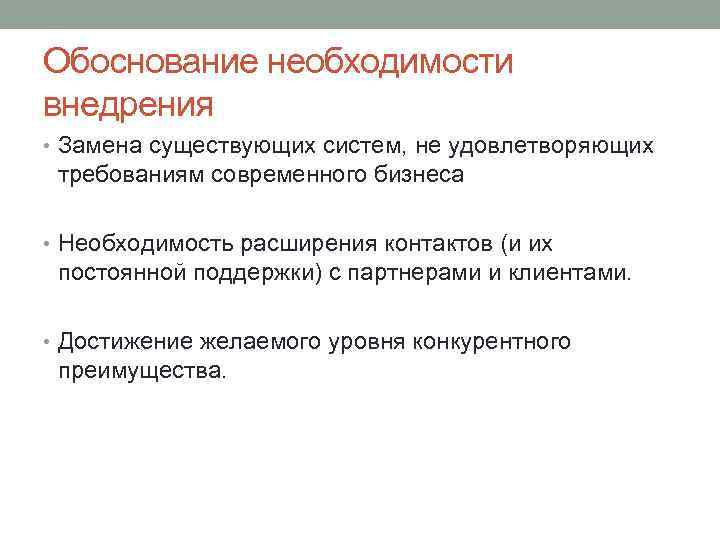 Обоснование необходимости внедрения

• Замена существующих систем, не удовлетворяющих требованиям современного бизнеса

• Необходимость расширения контактов (и их постоянной поддержки) с партнерами и клиентами.

• Достижение желаемого уровня конкурентного преимущества.